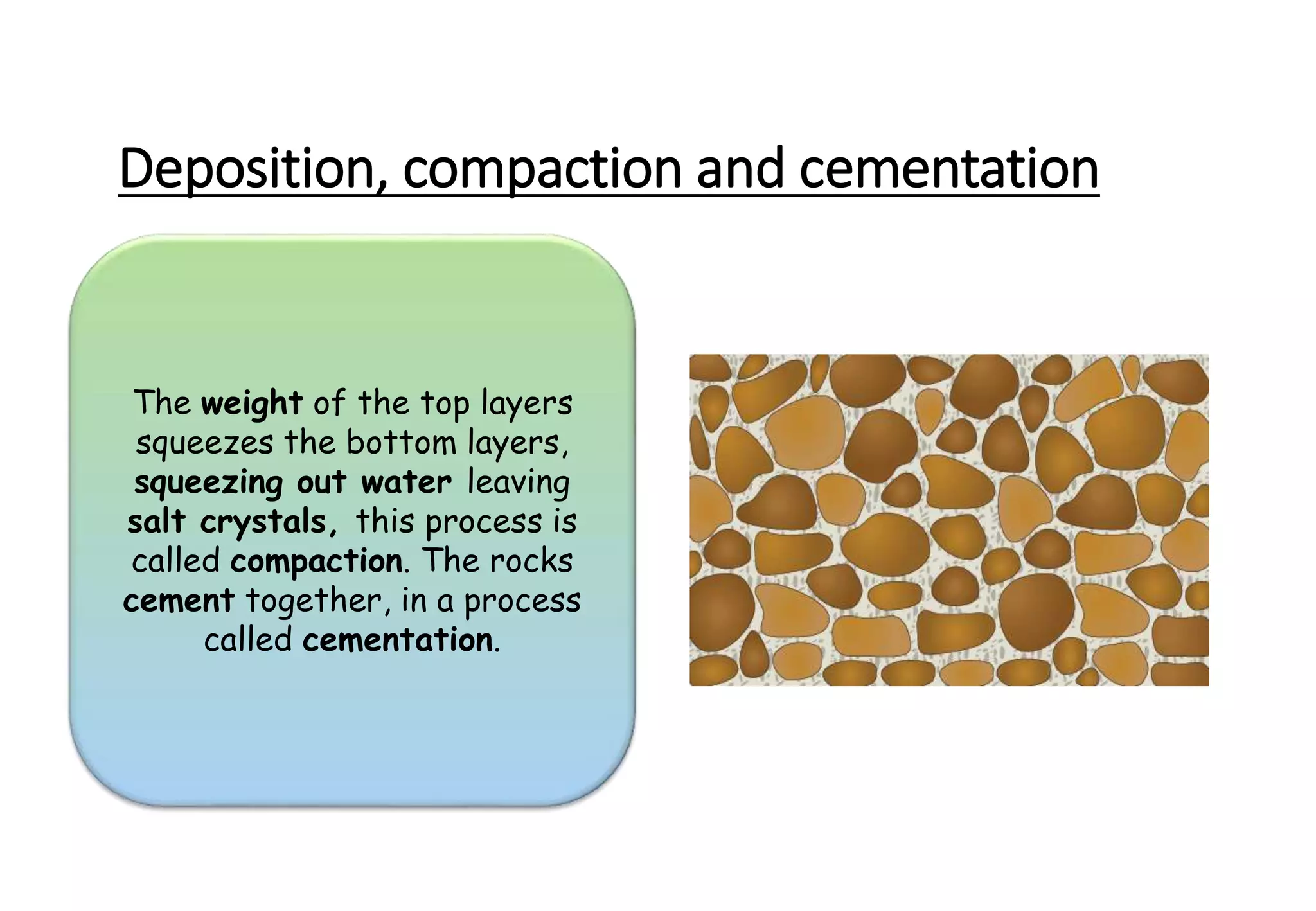 Deposition, compaction and cementation

The weight of the top layers squeezes the bottom layers, squeezing out water leaving salt crystals, this process is called compaction. The rocks cement together, in a process called cementation.